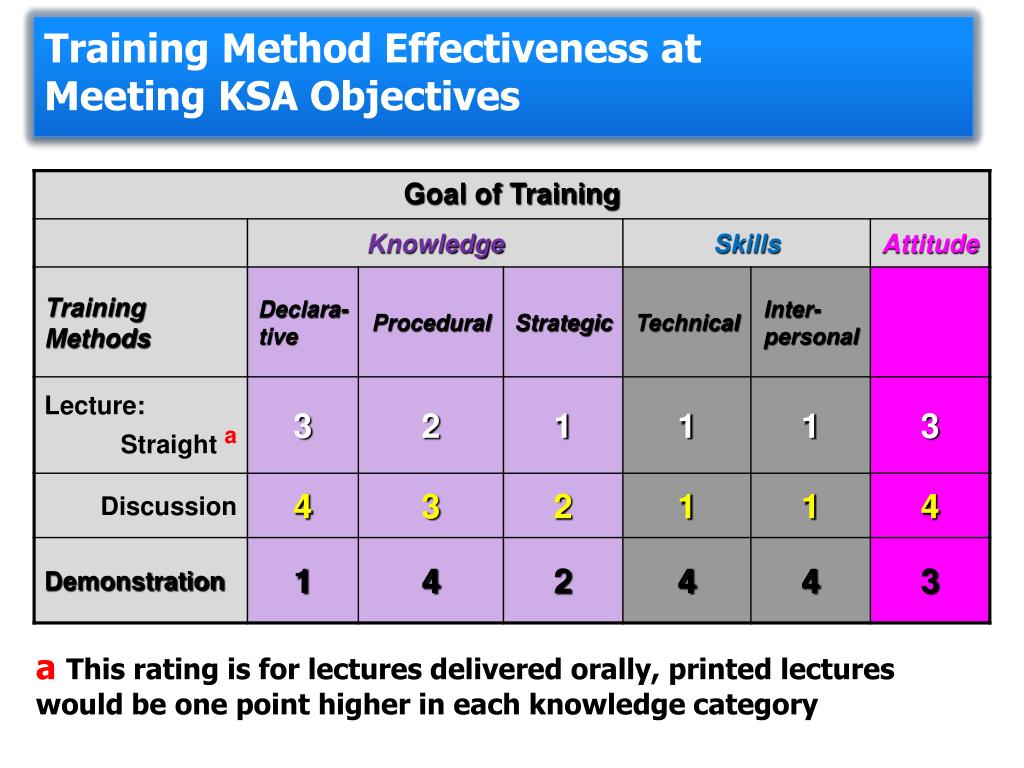 Training Method Effectiveness at Meeting KSA Objectives

| Goal of Training | | | | | | |
|---|---|---|---|---|---|---|
| | Knowledge | | | Skills | | Attitude |
| Training Methods | Declarative | Procedural | Strategic | Technical | Interpersonal | |
| Lecture: Straight $^a$ | 3 | 2 | 1 | 1 | 1 | 3 |
| Discussion | 4 | 3 | 2 | 1 | 1 | 4 |
| Demonstration | 1 | 4 | 2 | 4 | 4 | 3 |

a This rating is for lectures delivered orally, printed lectures would be one point higher in each knowledge category